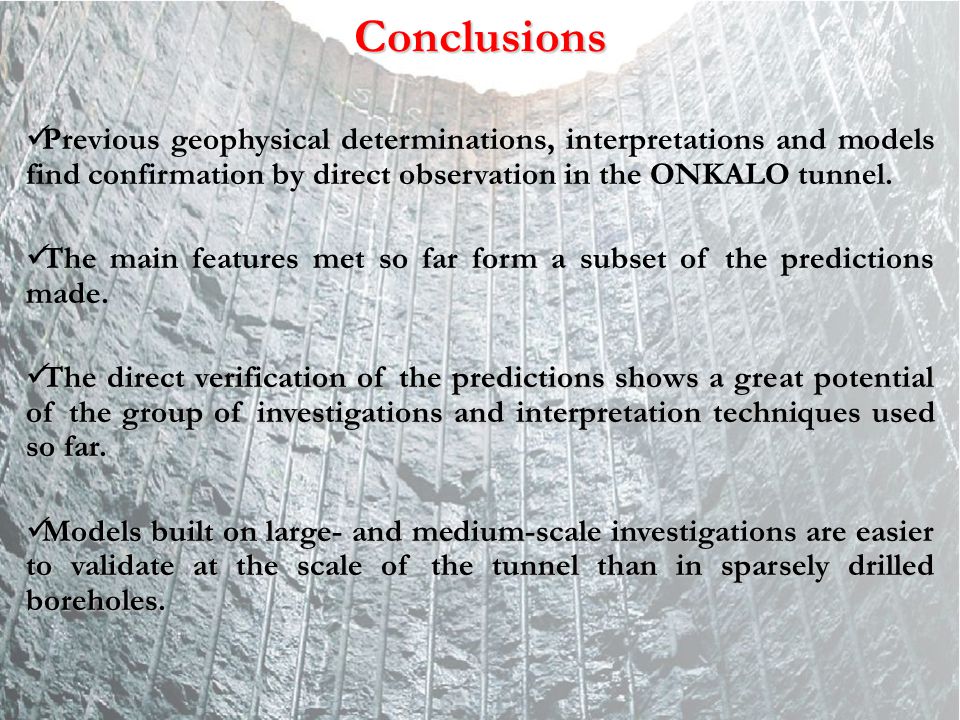 Conclusions

✓Previous geophysical determinations, interpretations and models find confirmation by direct observation in the ONKALO tunnel.

✓The main features met so far form a subset of the predictions made.

✓The direct verification of the predictions shows a great potential of the group of investigations and interpretation techniques used so far.

✓Models built on large- and medium-scale investigations are easier to validate at the scale of the tunnel than in sparsely drilled boreholes.